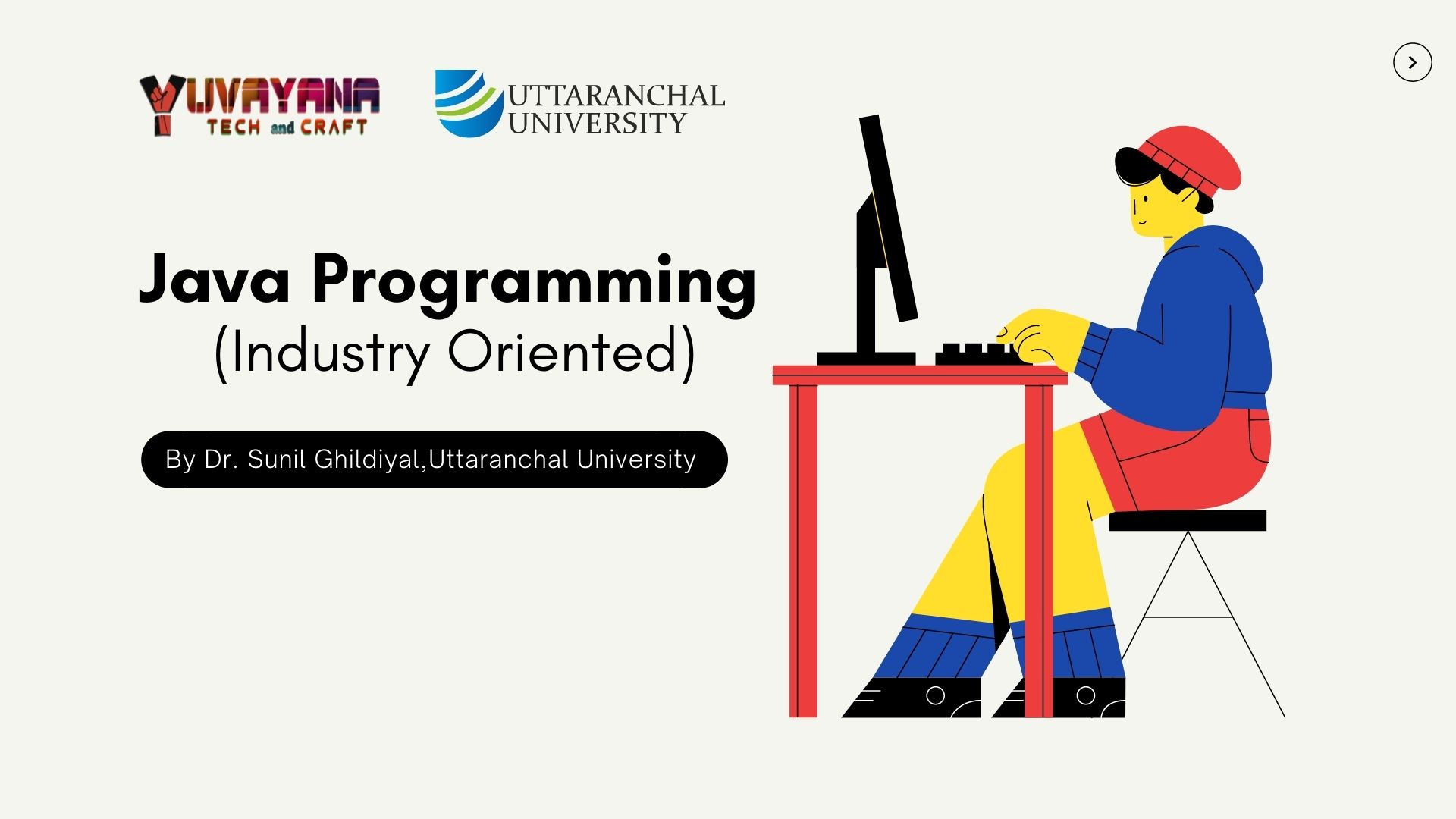 YUVAYANA
TECH and CRAFT

UTTARANCHAL
UNIVERSITY

Java Programming
(Industry Oriented)

By Dr. Sunil Ghildiyal,Uttaranchal University